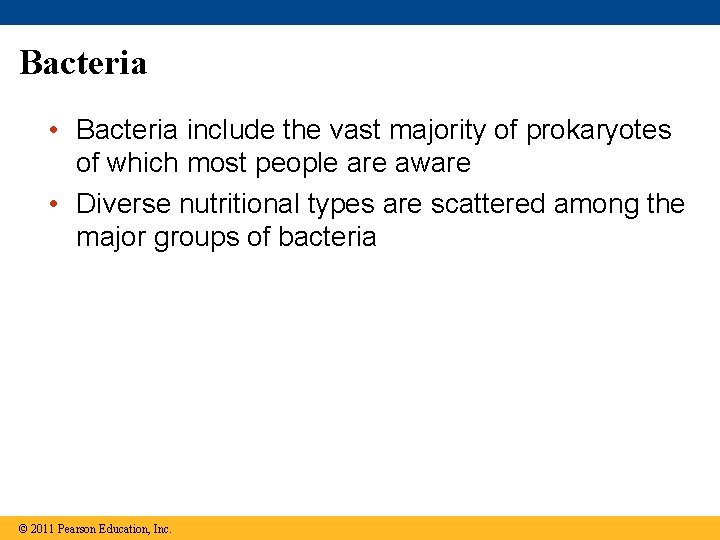 Bacteria

• Bacteria include the vast majority of prokaryotes of which most people are aware
• Diverse nutritional types are scattered among the major groups of bacteria

© 2011 Pearson Education, Inc.